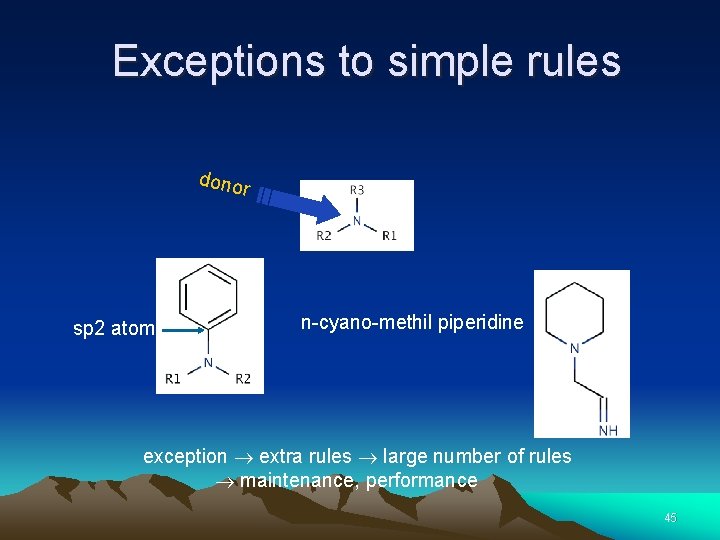 Exceptions to simple rules

donor

R3
N
R2 R1

sp2 atom

N
R1 R2

n-cyano-methil piperidine

N
NH

exception $\rightarrow$ extra rules $\rightarrow$ large number of rules $\rightarrow$ maintenance, performance

45